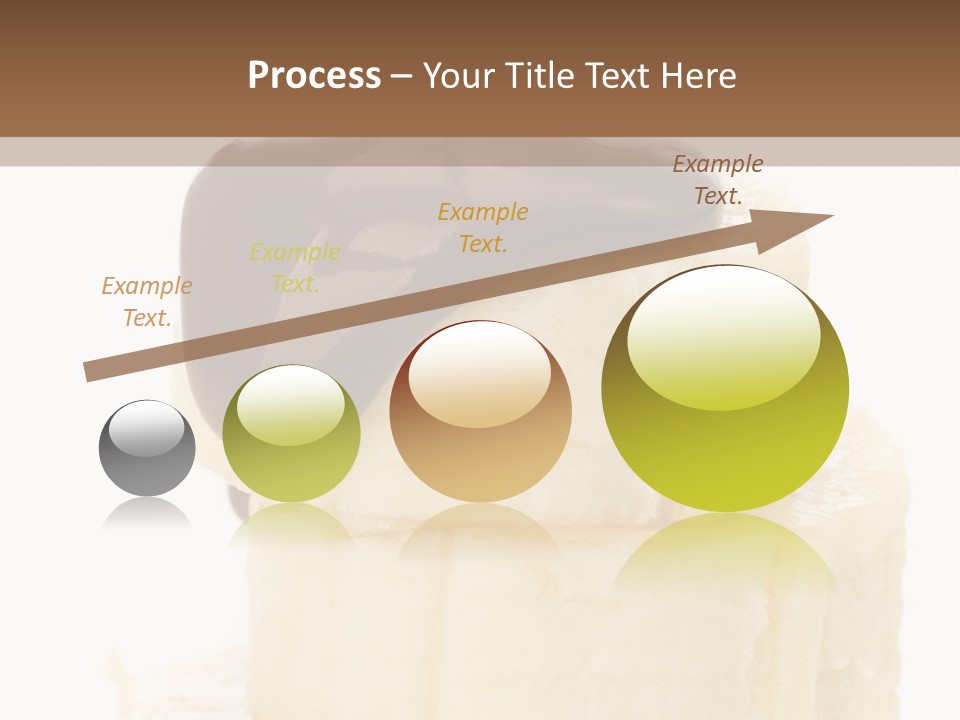 Process – Your Title Text Here

Example Text.

Example Text.

Example Text.

Example Text.